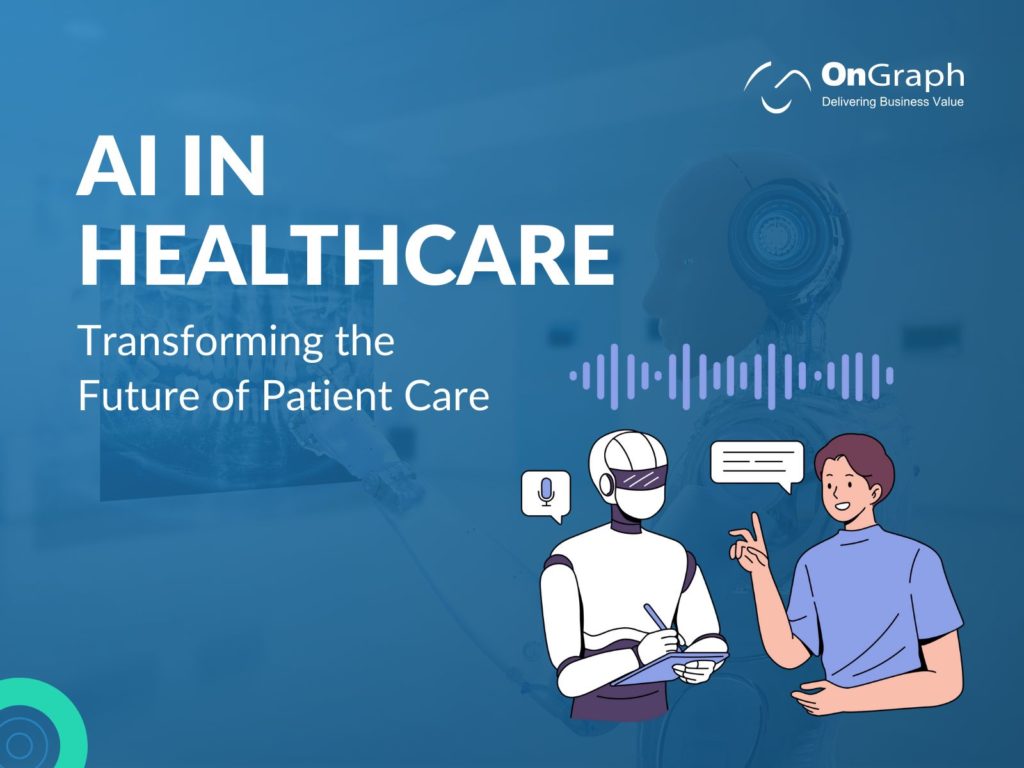 OnGraph
Delivering Business Value

AI IN HEALTHCARE

Transforming the Future of Patient Care